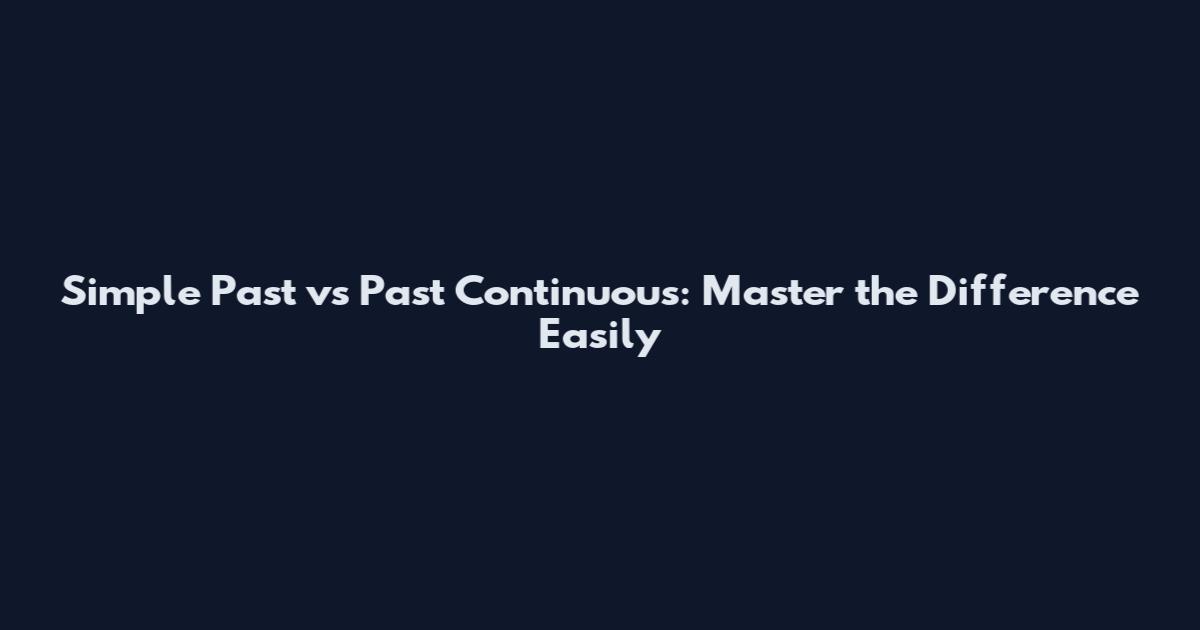 Simple Past vs Past Continuous: Master the Difference Easily